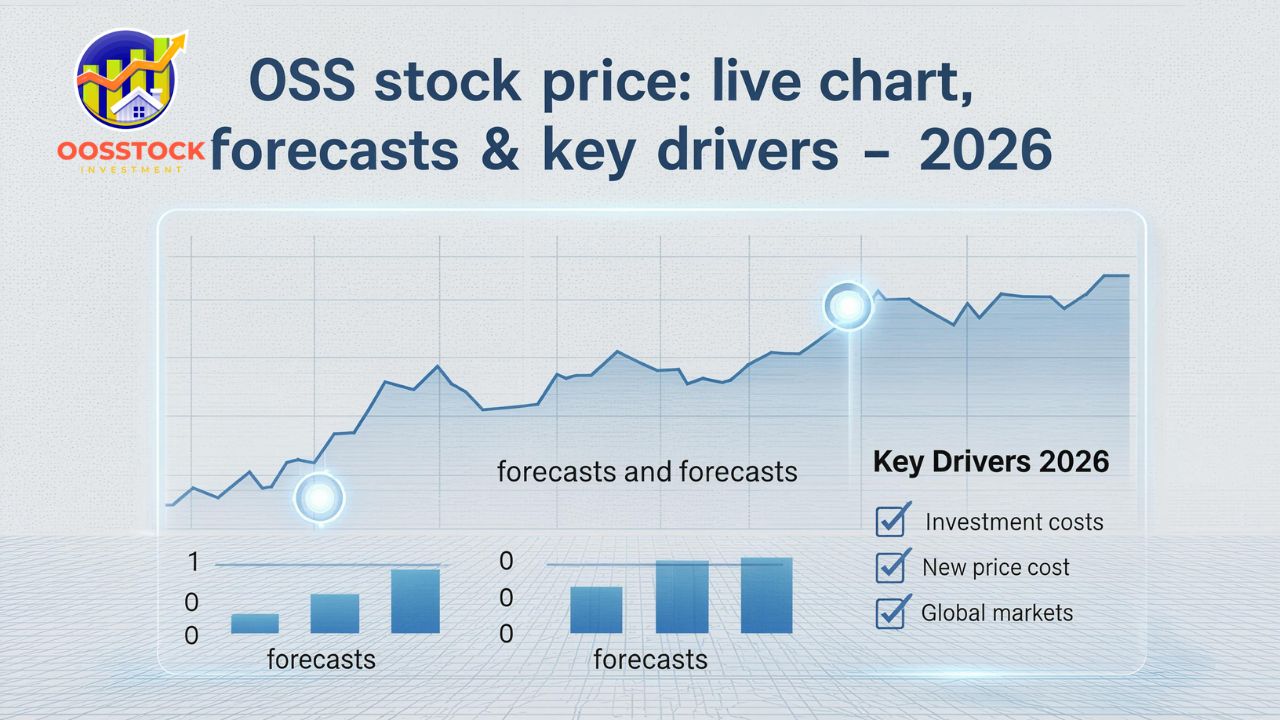 OOSSTOCK
INVESTMENT

OSS stock price: live chart, forecasts & key drivers – 2026

forecasts and forecasts

Key Drivers 2026

Investment costs

New price cost

Global markets

1
0
0

forecasts

0
0
0

forecasts